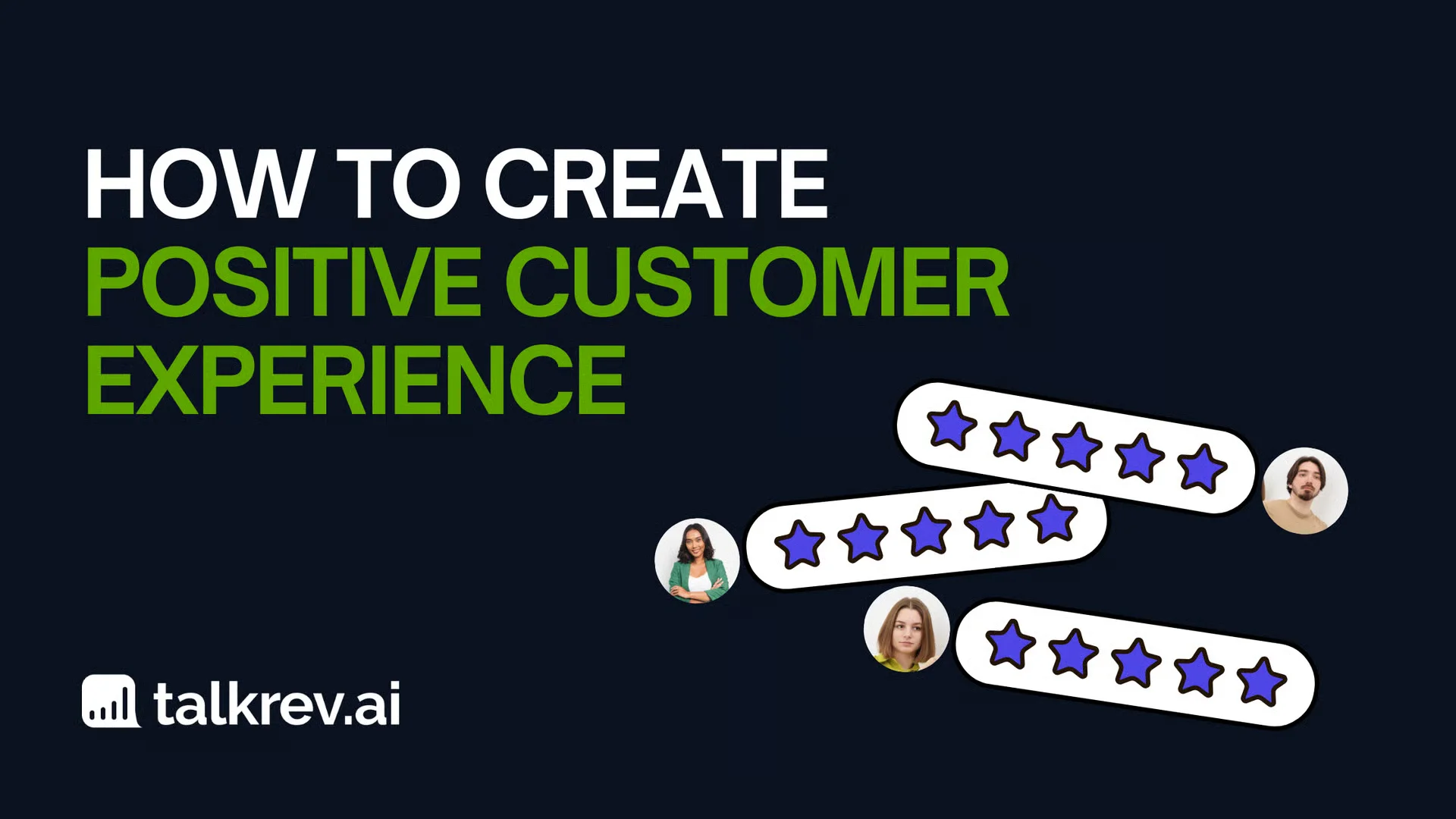 HOW TO CREATE
POSITIVE CUSTOMER
EXPERIENCE

talkrev.ai